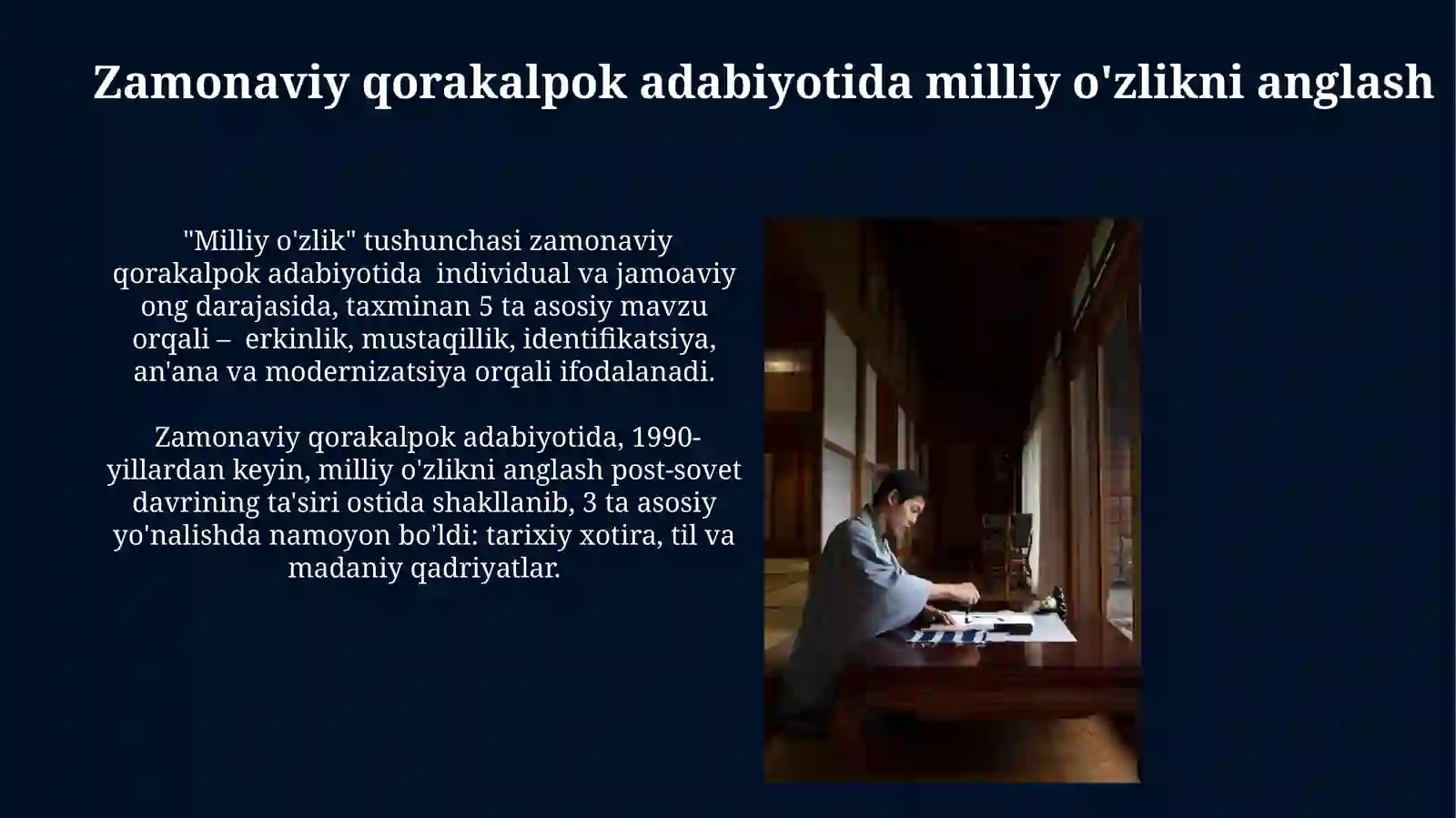 Zamonaviy qorakalpok adabiyotida milliy o'zlikni anglash

"Milliy o'zlik" tushunchasi zamonaviy qorakalpok adabiyotida individual va jamoaviy ong darajasida, taxminan 5 ta asosiy mavzu orqali – erkinlik, mustaqillik, identifikatsiya, an'ana va modernizatsiya orqali ifodalanadi.

Zamonaviy qorakalpok adabiyotida, 1990-yillardan keyin, milliy o'zlikni anglash post-sovet davrining ta'siri ostida shakllanib, 3 ta asosiy yo'nalishda namoyon bo'ldi: tarixiy xotira, til va madaniy qadriyatlar.